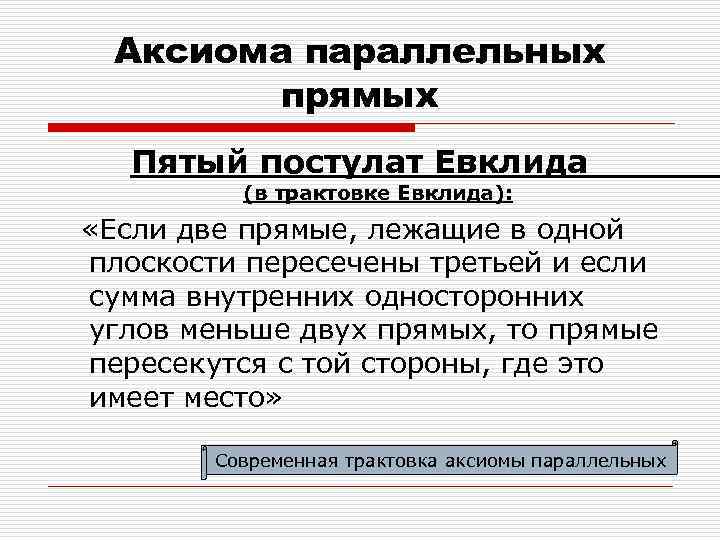 Аксиома параллельных прямых

Пятый постулат Евклида
(в трактовке Евклида):

«Если две прямые, лежащие в одной плоскости пересечены третьей и если сумма внутренних односторонних углов меньше двух прямых, то прямые пересекутся с той стороны, где это имеет место»

Современная трактовка аксиомы параллельных